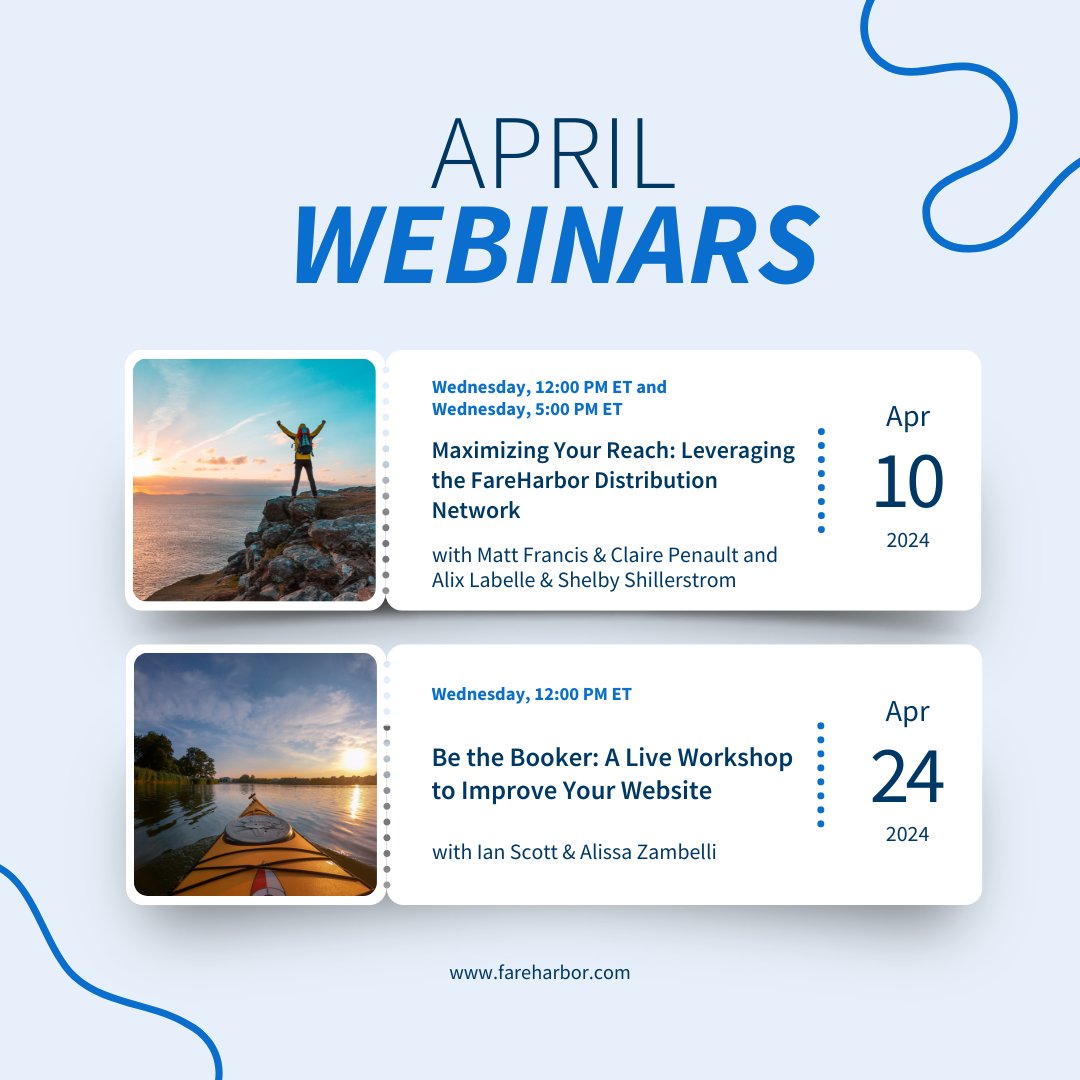 APRIL
WEBINARS

Wednesday, 12:00 PM ET and
Wednesday, 5:00 PM ET

Maximizing Your Reach: Leveraging the FareHarbor Distribution Network

with Matt Francis & Claire Penault and Alix Labelle & Shelby Shillerstrom

Apr
10
2024

Wednesday, 12:00 PM ET

Be the Booker: A Live Workshop to Improve Your Website

with Ian Scott & Alissa Zambelli

Apr
24
2024

www.fareharbor.com